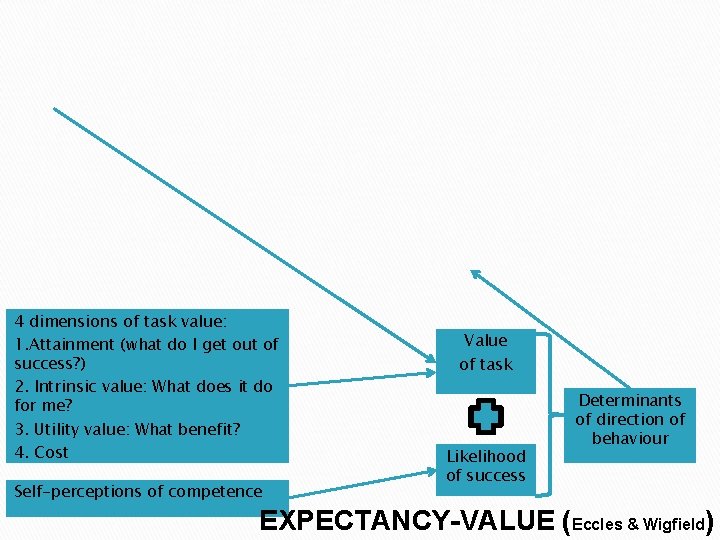 4 dimensions of task value:
1.Attainment (what do I get out of success?)
2. Intrinsic value: What does it do for me?
3. Utility value: What benefit?
4. Cost

Self-perceptions of competence

Value of task

Likelihood of success

Determinants of direction of behaviour

EXPECTANCY-VALUE (Eccles & Wigfield)